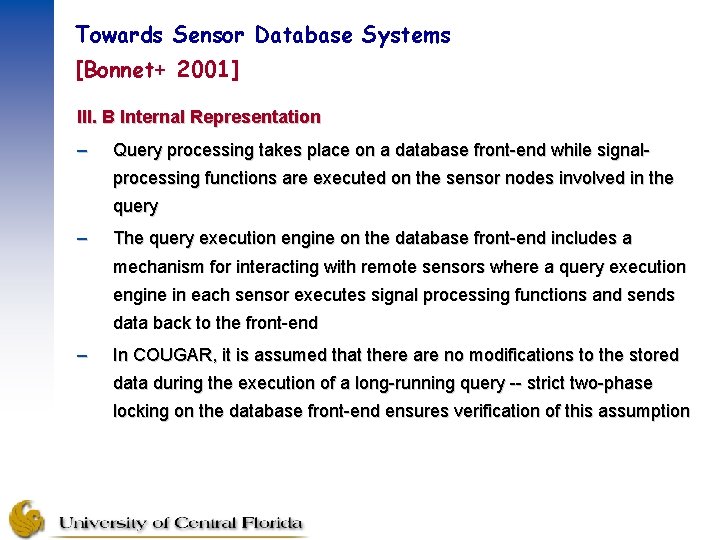 Towards Sensor Database Systems
[Bonnet+ 2001]

III. B Internal Representation

– Query processing takes place on a database front-end while signal-processing functions are executed on the sensor nodes involved in the query

– The query execution engine on the database front-end includes a mechanism for interacting with remote sensors where a query execution engine in each sensor executes signal processing functions and sends data back to the front-end

– In COUGAR, it is assumed that there are no modifications to the stored data during the execution of a long-running query -- strict two-phase locking on the database front-end ensures verification of this assumption

University of Central Florida